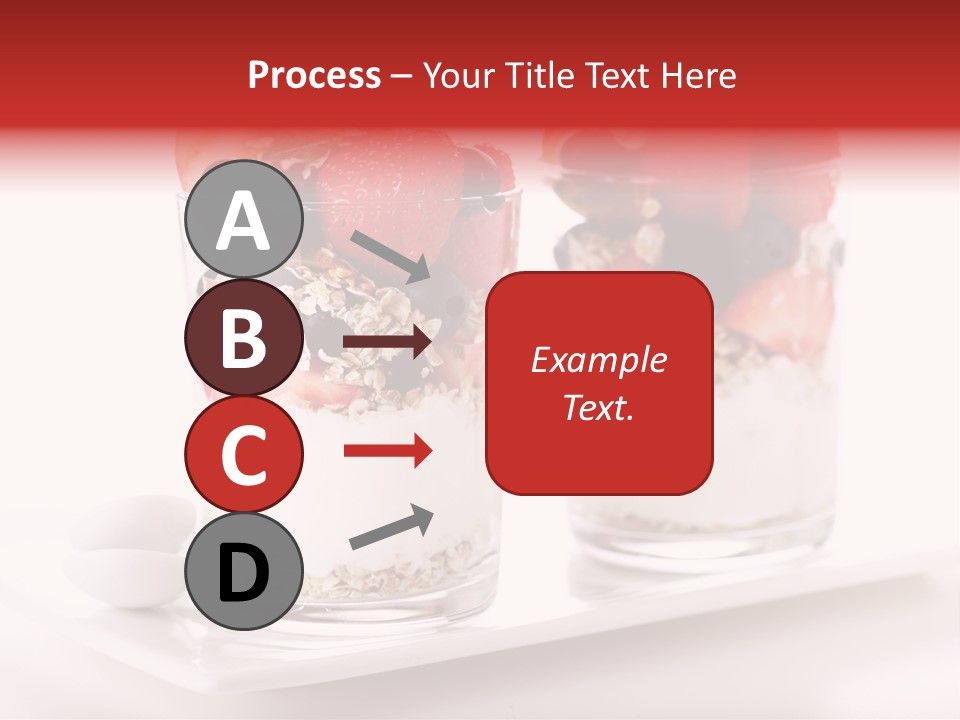 Process – Your Title Text Here

A

B

C

D

Example Text.